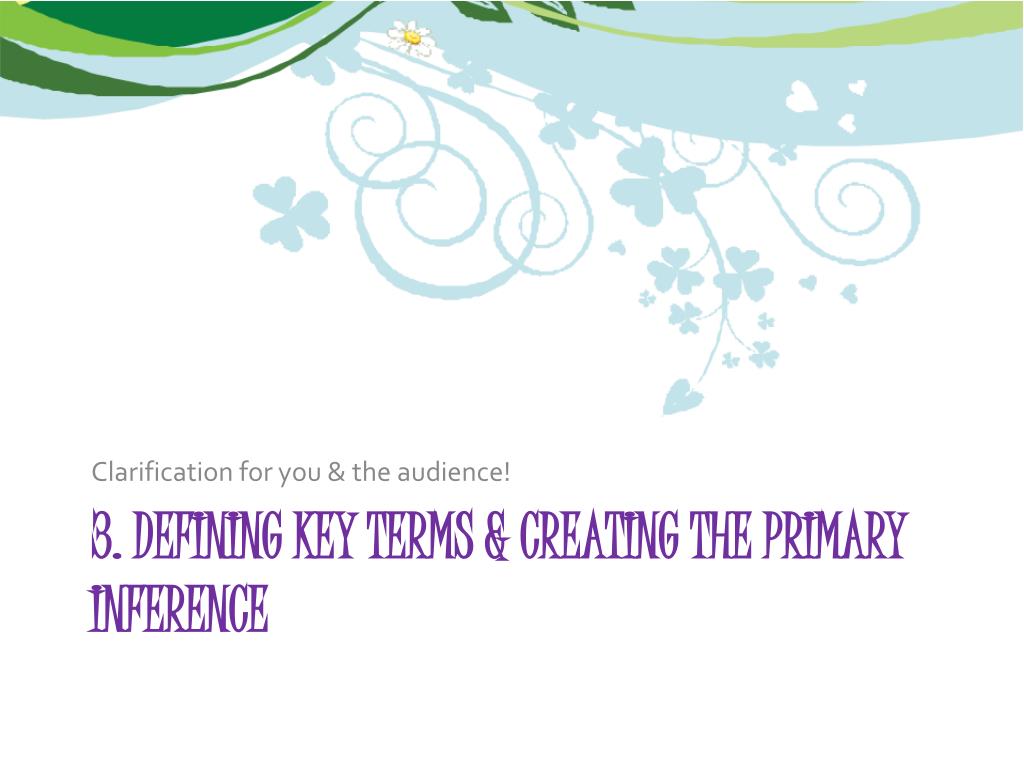 Clarification for you & the audience!

3. DEFINING KEY TERMS & CREATING THE PRIMARY INFERENCE